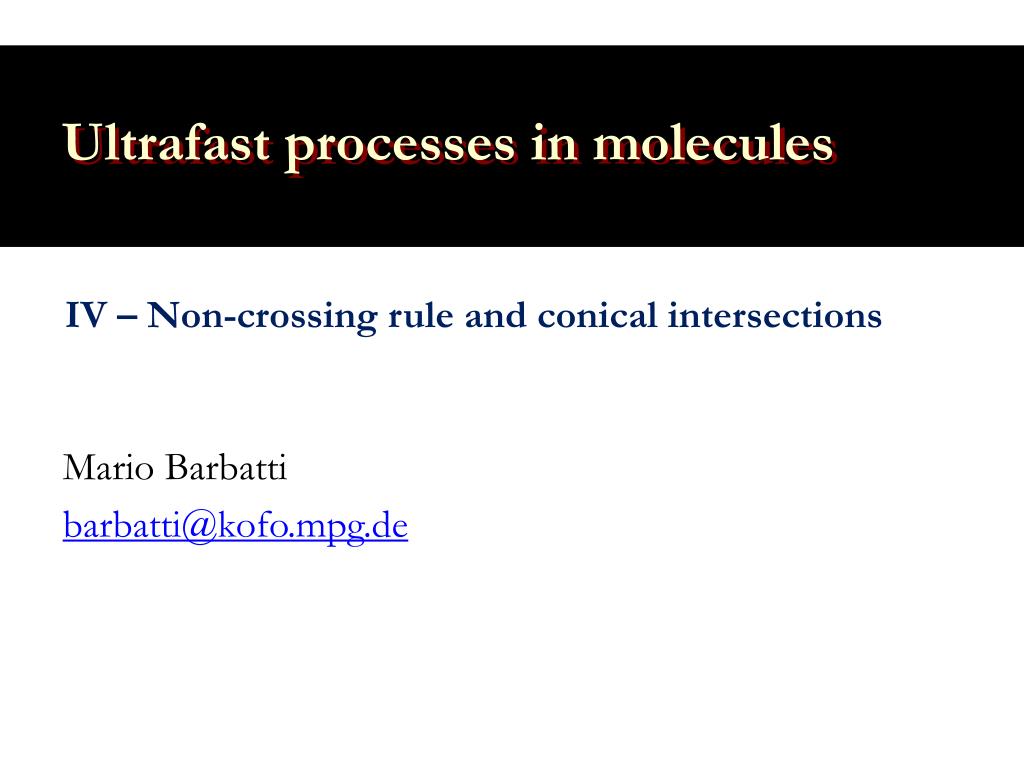 Ultrafast processes in molecules

IV – Non-crossing rule and conical intersections

Mario Barbatti

barbatti@kofo.mpg.de